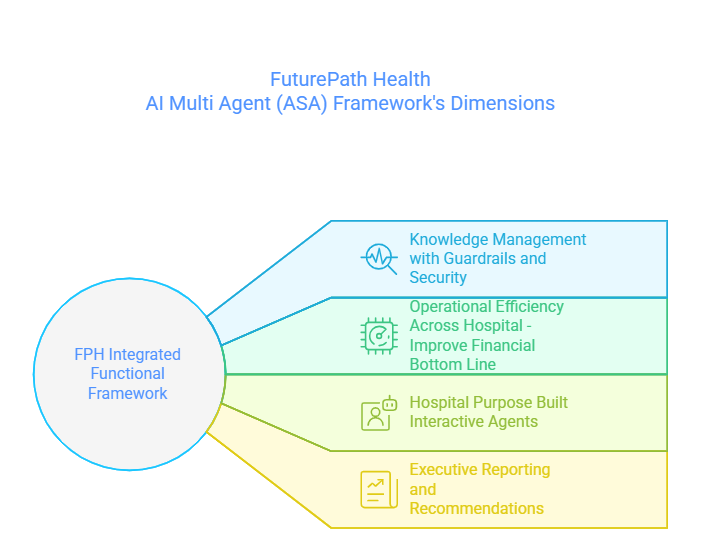 FuturePath Health
AI Multi Agent (ASA) Framework's Dimensions

FPH Integrated Functional Framework

Knowledge Management with Guardrails and Security

Operational Efficiency Across Hospital - Improve Financial Bottom Line

Hospital Purpose Built Interactive Agents

Executive Reporting and Recommendations